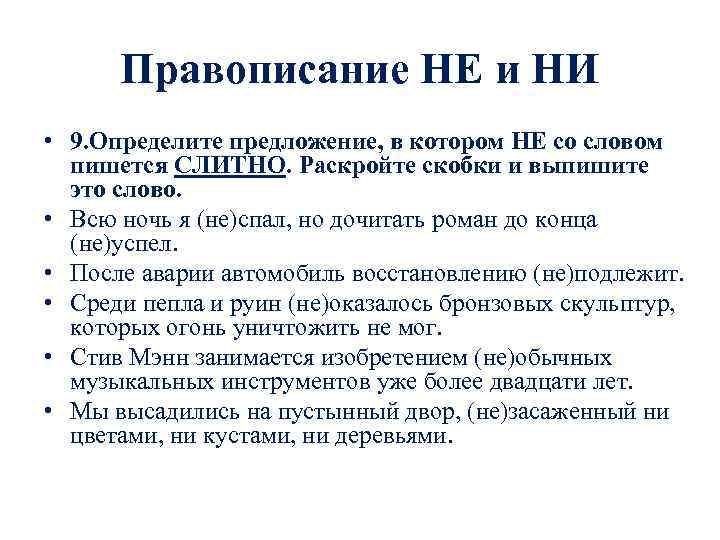 Правописание НЕ и НИ

• 9.Определите предложение, в котором НЕ со словом пишется СЛИТНО. Раскройте скобки и выпишите это слово.
• Всю ночь я (не)спал, но дочитать роман до конца (не)успел.
• После аварии автомобиль восстановлению (не)подлежит.
• Среди пепла и руин (не)оказалось бронзовых скульптур, которых огонь уничтожить не мог.
• Стив Мэнн занимается изобретением (не)обычных музыкальных инструментов уже более двадцати лет.
• Мы высадились на пустынный двор, (не)засаженный ни цветами, ни кустами, ни деревьями.